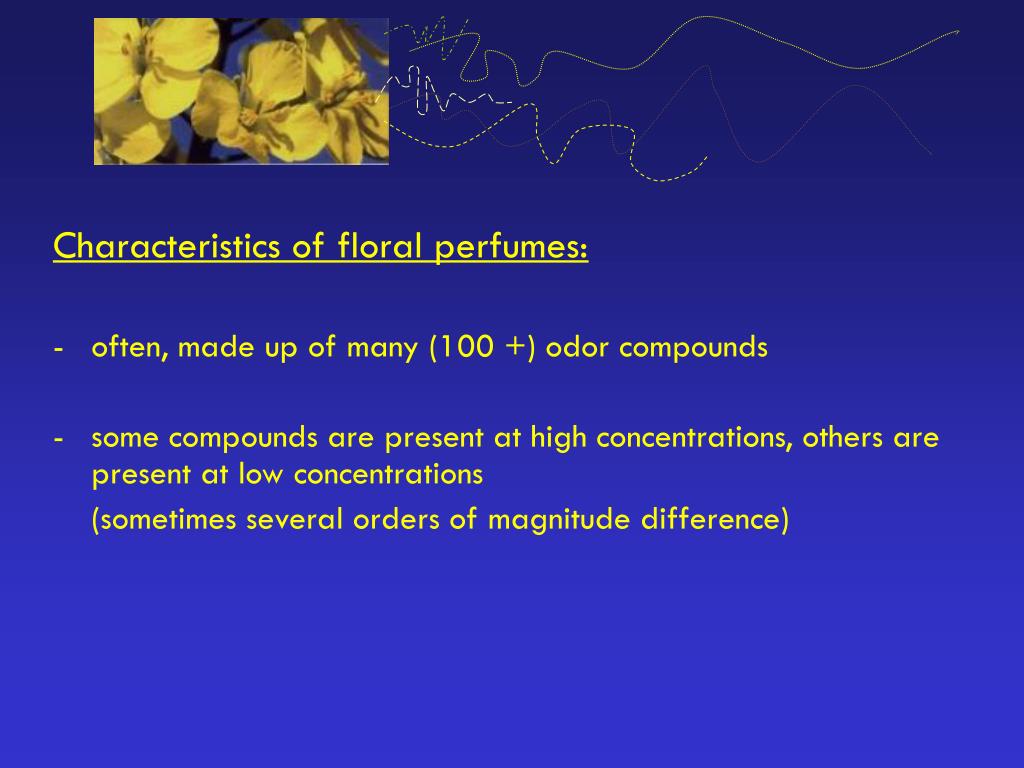 Characteristics of floral perfumes:

- often, made up of many (100 +) odor compounds

- some compounds are present at high concentrations, others are present at low concentrations

(sometimes several orders of magnitude difference)